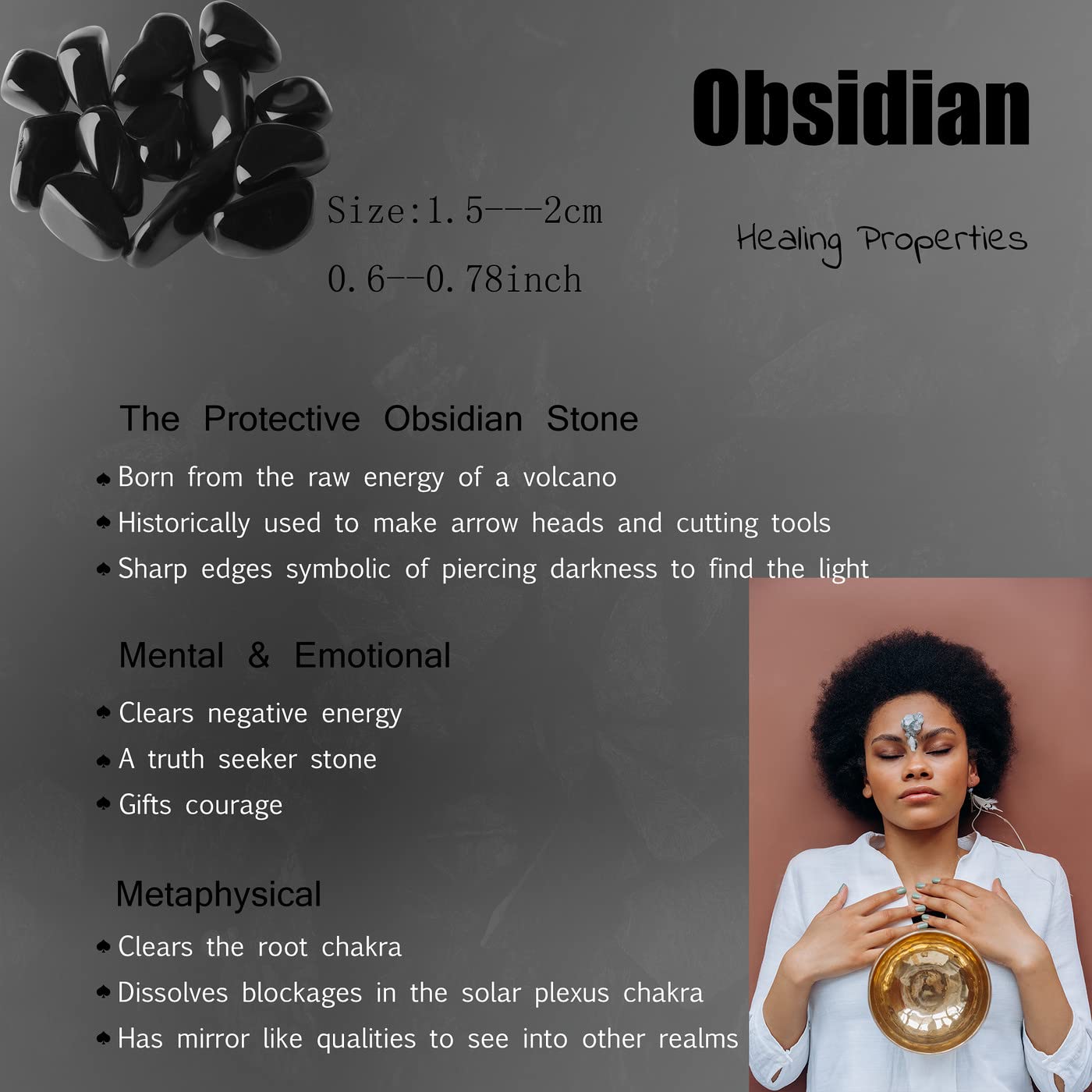 Obsidian

Size:1.5---2cm

0.6--0.78inch

Healing Properties

The Protective Obsidian Stone

♠ Born from the raw energy of a volcano

♠ Historically used to make arrow heads and cutting tools

♠ Sharp edges symbolic of piercing darkness to find the light

Mental & Emotional

♠ Clears negative energy

♠ A truth seeker stone

♠ Gifts courage

Metaphysical

♠ Clears the root chakra

♠ Dissolves blockages in the solar plexus chakra

♠ Has mirror like qualities to see into other realms